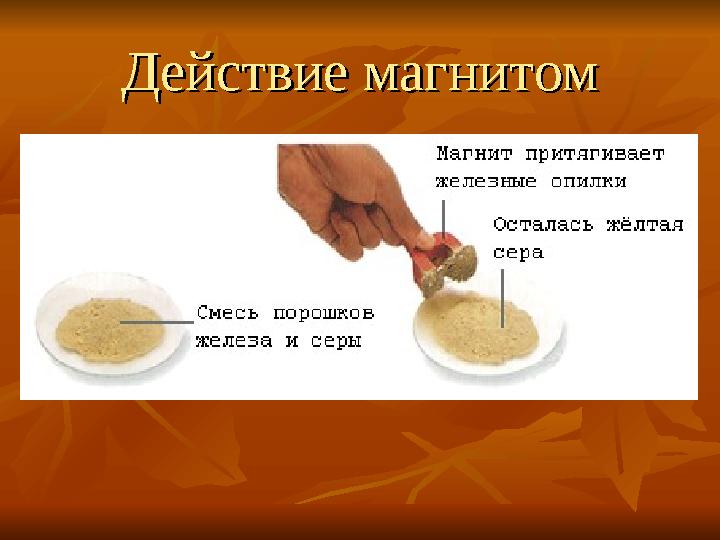 Действие магнитом

Магнит притягивает железные опилки

Осталась жёлтая сера

Смесь порошков железа и серы